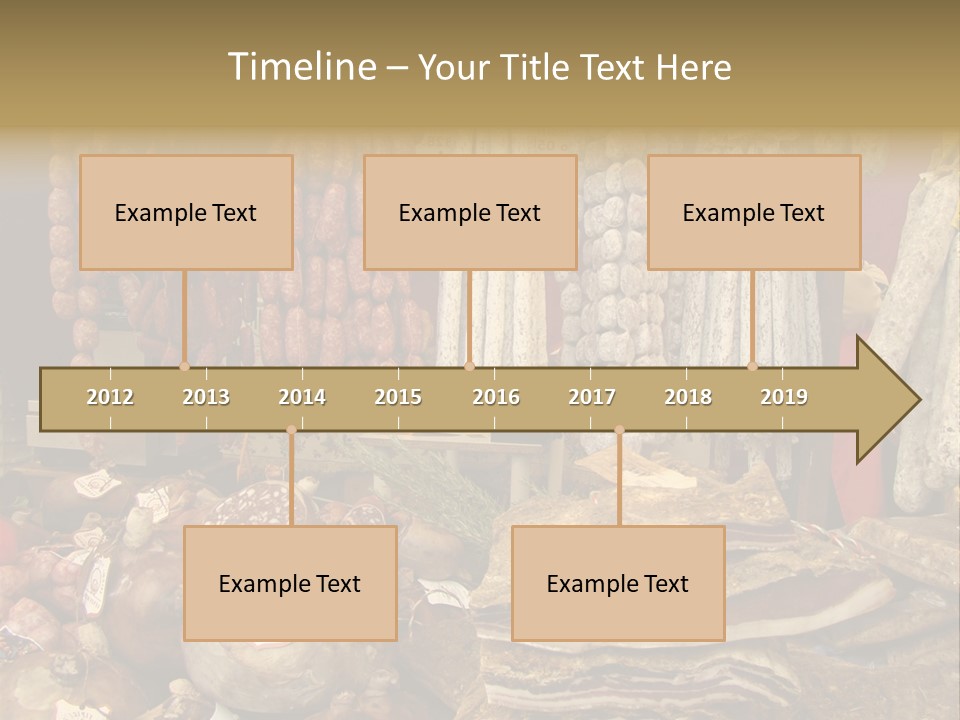 Timeline – Your Title Text Here

Example Text

Example Text

Example Text

2012 2013 2014 2015 2016 2017 2018 2019

Example Text

Example Text